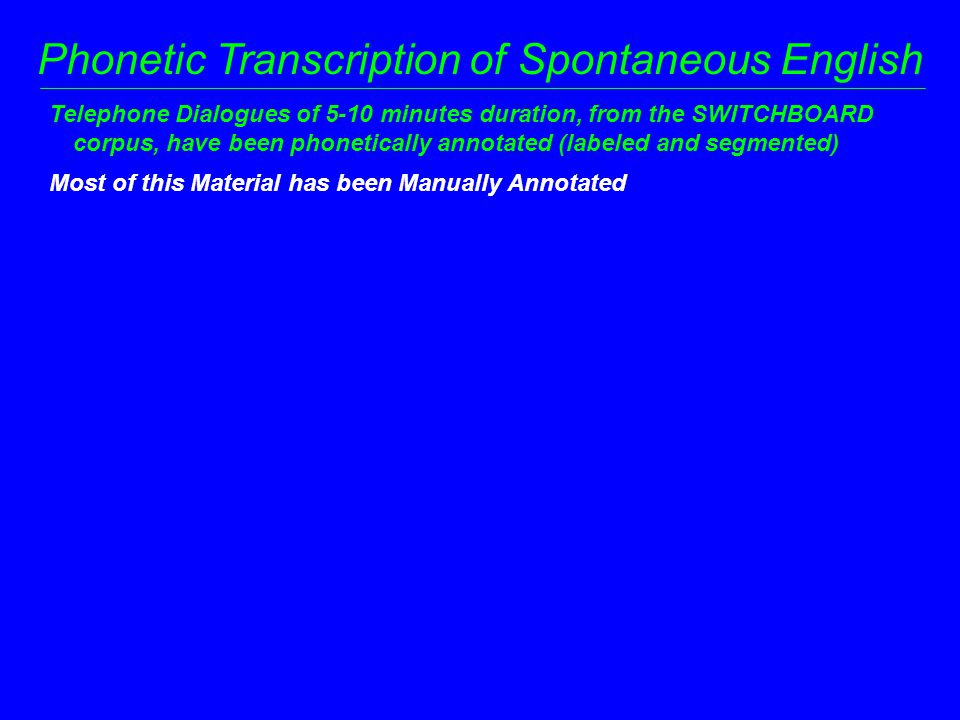 Phonetic Transcription of Spontaneous English

Telephone Dialogues of 5-10 minutes duration, from the SWITCHBOARD corpus, have been phonetically annotated (labeled and segmented)

Most of this Material has been Manually Annotated